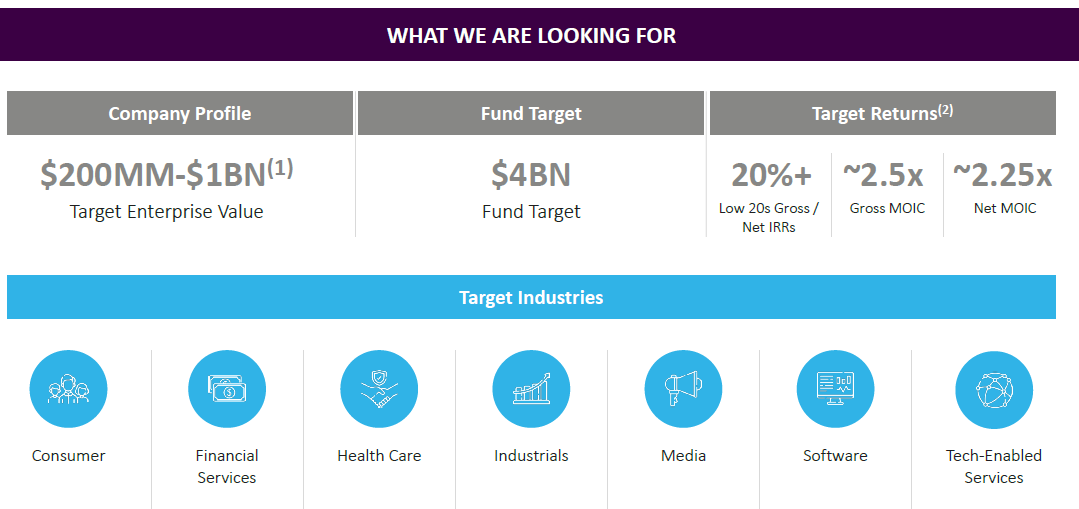 WHAT WE ARE LOOKING FOR

Company Profile

$200MM-$1BN$^{(1)}$

Target Enterprise Value

Fund Target

$4BN

Fund Target

Target Returns$^{(2)}$

20%+

Low 20s Gross / Net IRRs

~2.5x

Gross MOIC

~2.25x

Net MOIC

Target Industries

Consumer

Financial Services

Health Care

Industrials

Media

Software

Tech-Enabled Services